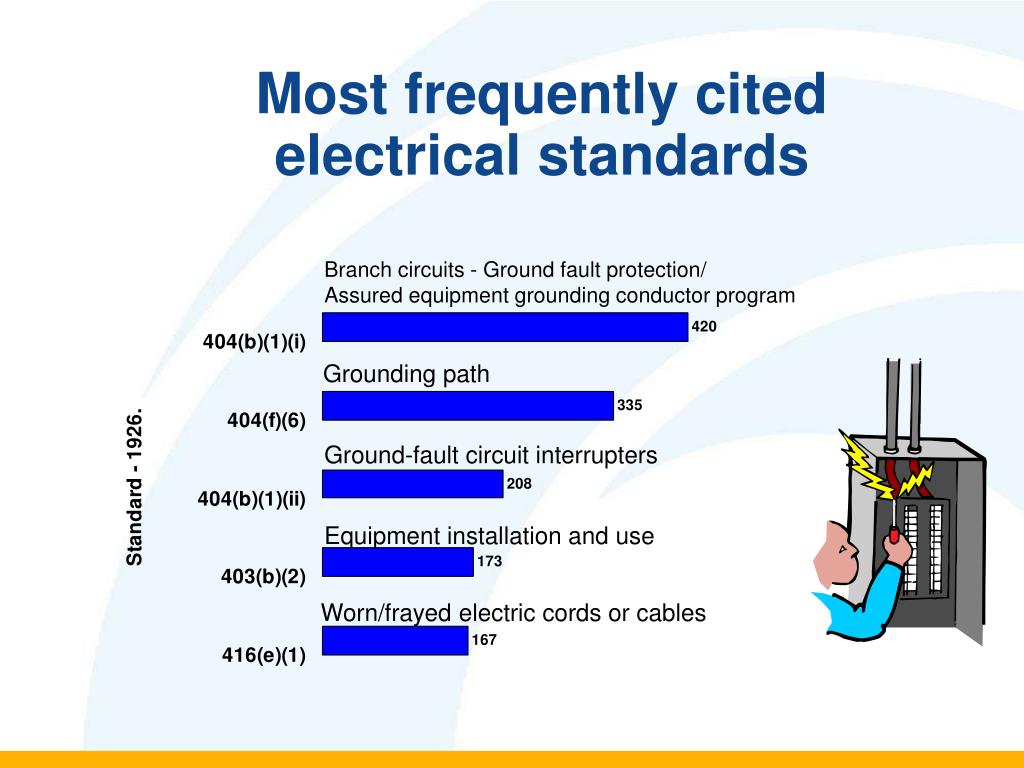 Most frequently cited electrical standards

Standard - 1926.

Branch circuits - Ground fault protection/
Assured equipment grounding conductor program

404(b)(1)(i)

420

Grounding path

404(f)(6)

335

Ground-fault circuit interrupters

404(b)(1)(ii)

208

Equipment installation and use

403(b)(2)

173

Worn/frayed electric cords or cables

416(e)(1)

167